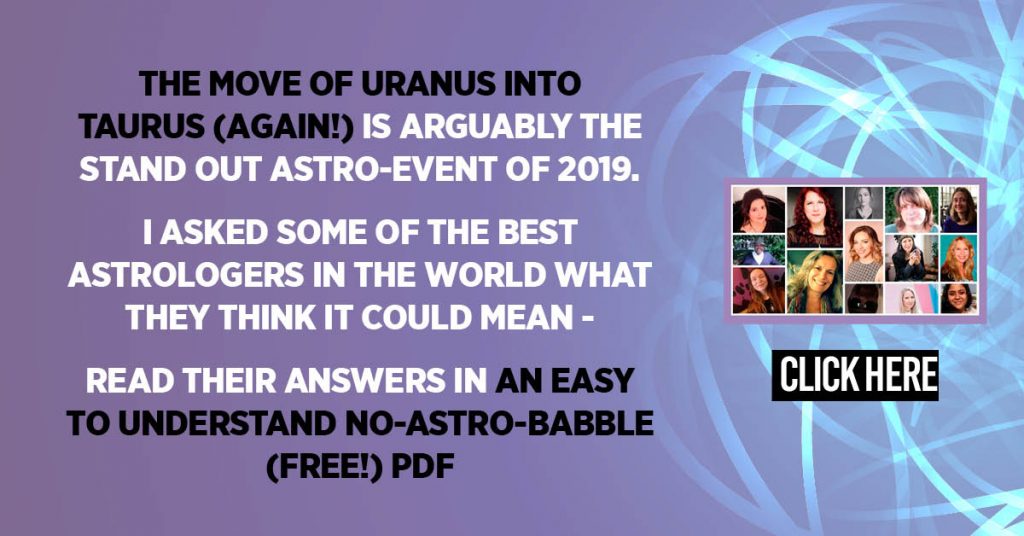 THE MOVE OF URANUS INTO TAURUS (AGAIN!) IS ARGUABLY THE STAND OUT ASTRO-EVENT OF 2019.

I ASKED SOME OF THE BEST ASTROLOGERS IN THE WORLD WHAT THEY THINK IT COULD MEAN -

READ THEIR ANSWERS IN AN EASY TO UNDERSTAND NO-ASTRO-BABBLE (FREE!) PDF

CLICK HERE